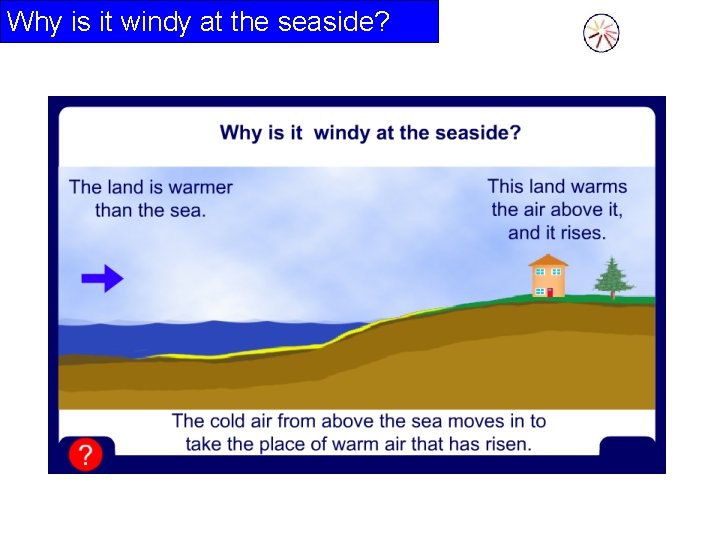 Why is it windy at the seaside?

Why is it  windy at the seaside?

The land is warmer than the sea.

This land warms the air above it, and it rises.

The cold air from above the sea moves in to take the place of warm air that has risen.

?